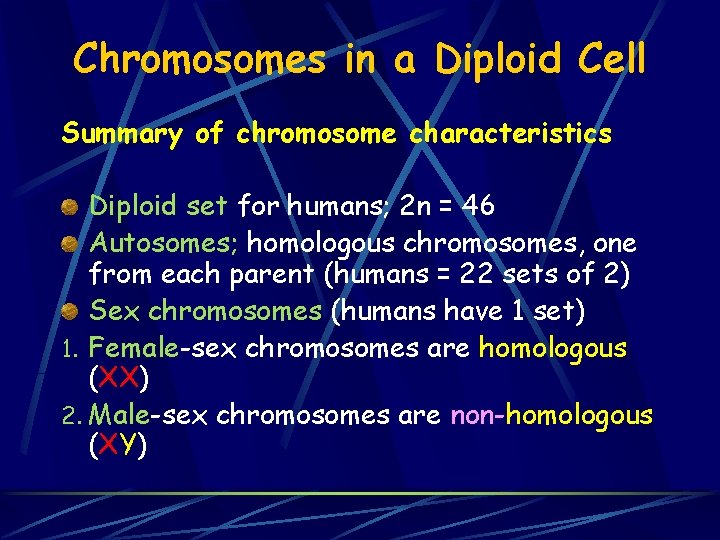 Chromosomes in a Diploid Cell

Summary of chromosome characteristics

Diploid set for humans; 2n = 46

Autosomes; homologous chromosomes, one from each parent (humans = 22 sets of 2)

Sex chromosomes (humans have 1 set)

1. Female-sex chromosomes are homologous (XX)

2. Male-sex chromosomes are non-homologous (XY)